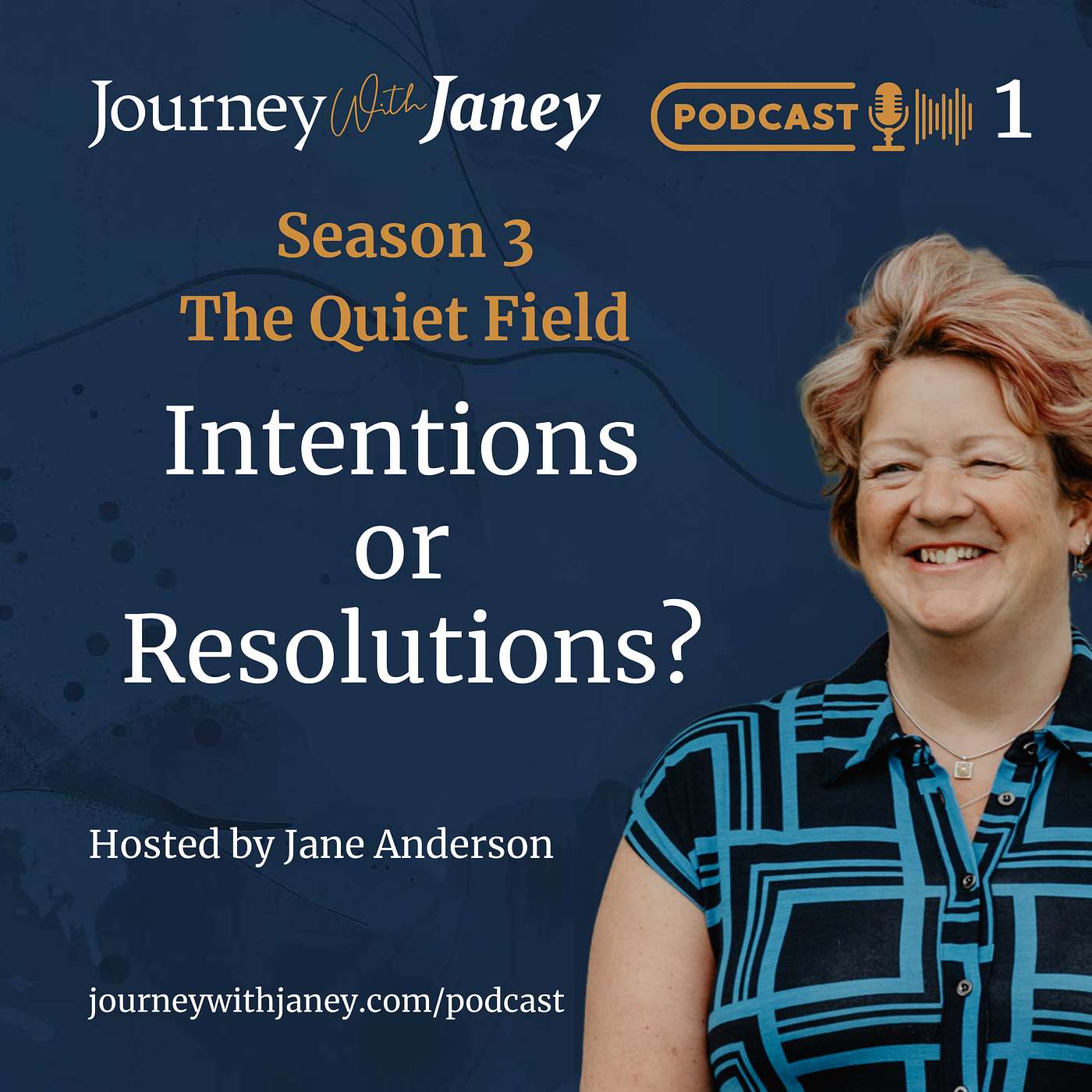 Journey With Janey

PODCAST 1

Season 3
The Quiet Field

Intentions or Resolutions?

Hosted by Jane Anderson

journeywithjaney.com/podcast